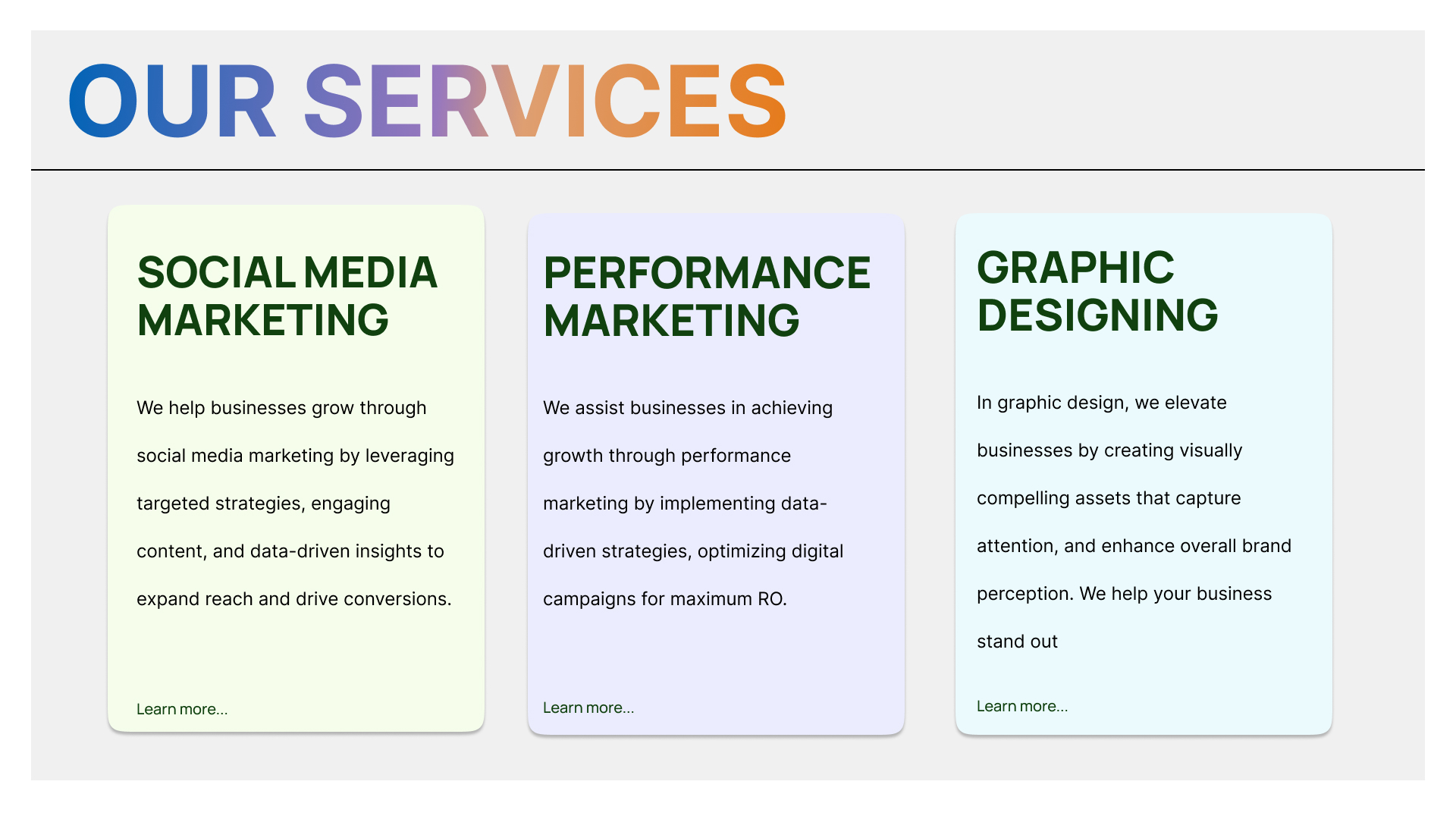 OUR SERVICES

SOCIAL MEDIA MARKETING

We help businesses grow through social media marketing by leveraging targeted strategies, engaging content, and data-driven insights to expand reach and drive conversions.

Learn more...

PERFORMANCE MARKETING

We assist businesses in achieving growth through performance marketing by implementing data-driven strategies, optimizing digital campaigns for maximum RO.

Learn more...

GRAPHIC DESIGNING

In graphic design, we elevate businesses by creating visually compelling assets that capture attention, and enhance overall brand perception. We help your business stand out

Learn more...